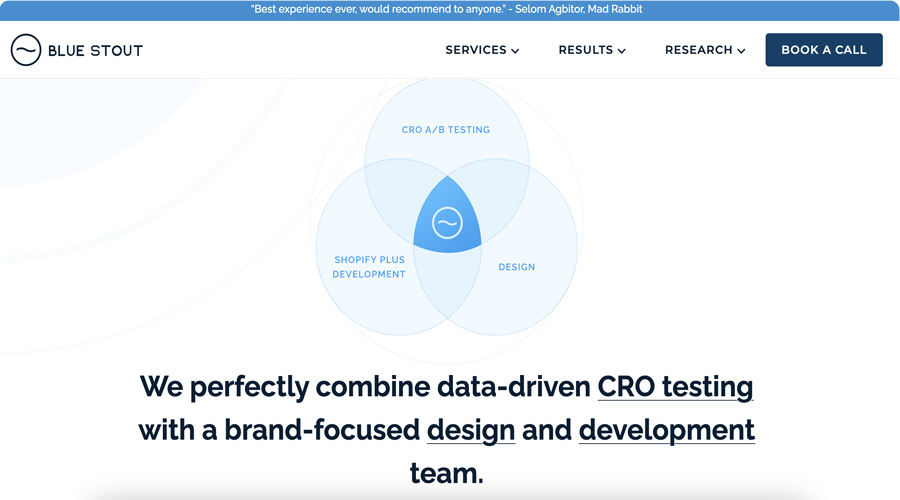 "Best experience ever, would recommend to anyone." - Selom Agbitor, Mad Rabbit

BLUE STOUT

SERVICES RESULTS RESEARCH BOOK A CALL

CRO A/B TESTING

SHOPIFY PLUS DEVELOPMENT

DESIGN

We perfectly combine data-driven CRO testing with a brand-focused design and development team.